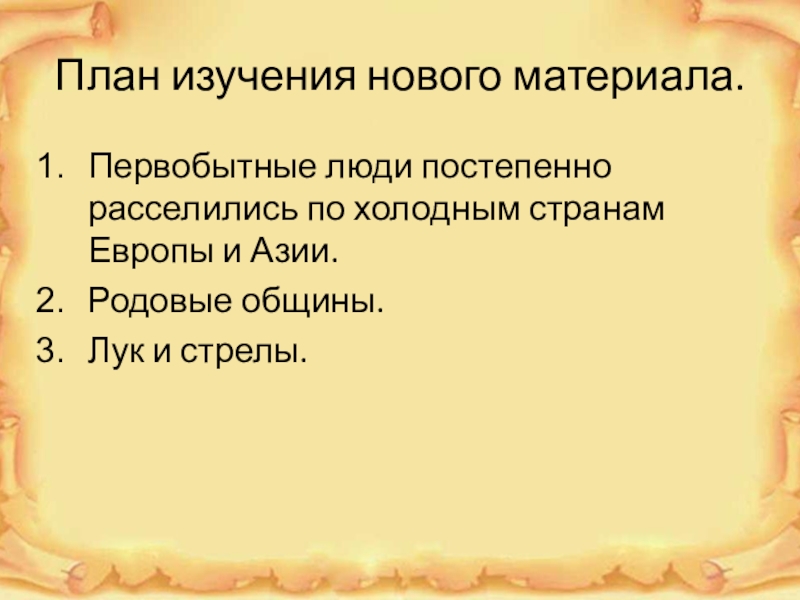 План изучения нового материала.

1. Первобытные люди постепенно расселились по холодным странам Европы и Азии.
2. Родовые общины.
3. Лук и стрелы.